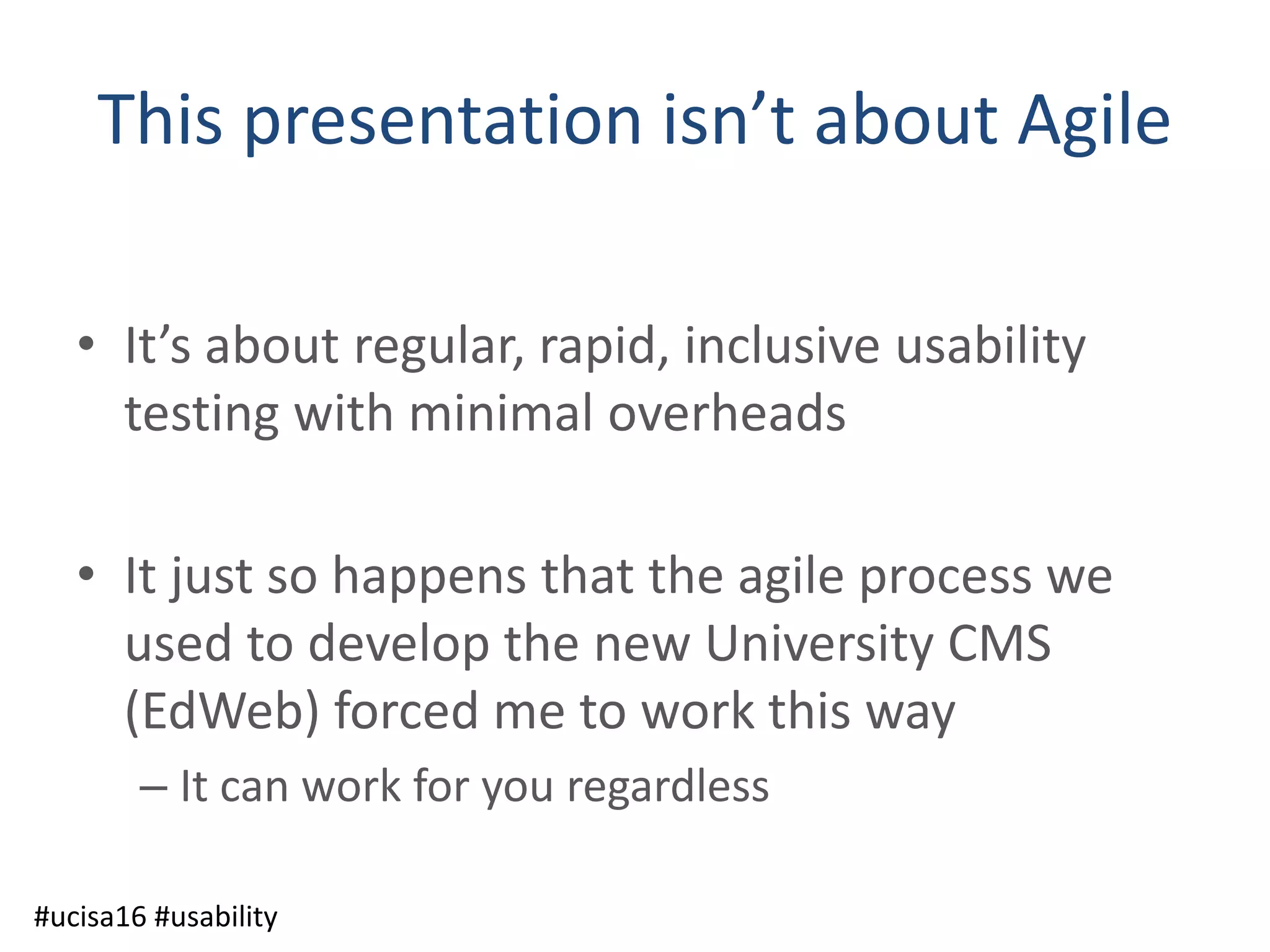 This presentation isn’t about Agile

• It’s about regular, rapid, inclusive usability testing with minimal overheads

• It just so happens that the agile process we used to develop the new University CMS (EdWeb) forced me to work this way
– It can work for you regardless

#ucisa16 #usability